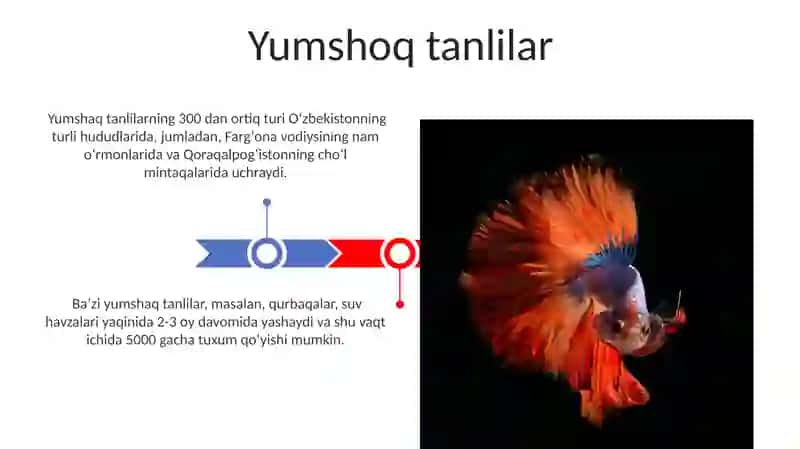 Yumshoq tanlilar

Yumshaq tanlilarning 300 dan ortiq turi O'zbekistonning turli hududlarida, jumladan, Farg'ona vodiysining nam o'rmonlarida va Qoraqalpog'istonning cho'l mintaqalarida uchraydi.

Ba'zi yumshaq tanlilar, masalan, qurbaqalar, suv havzalari yaqinida 2-3 oy davomida yashaydi va shu vaqt ichida 5000 gacha tuxum qo'yishi mumkin.